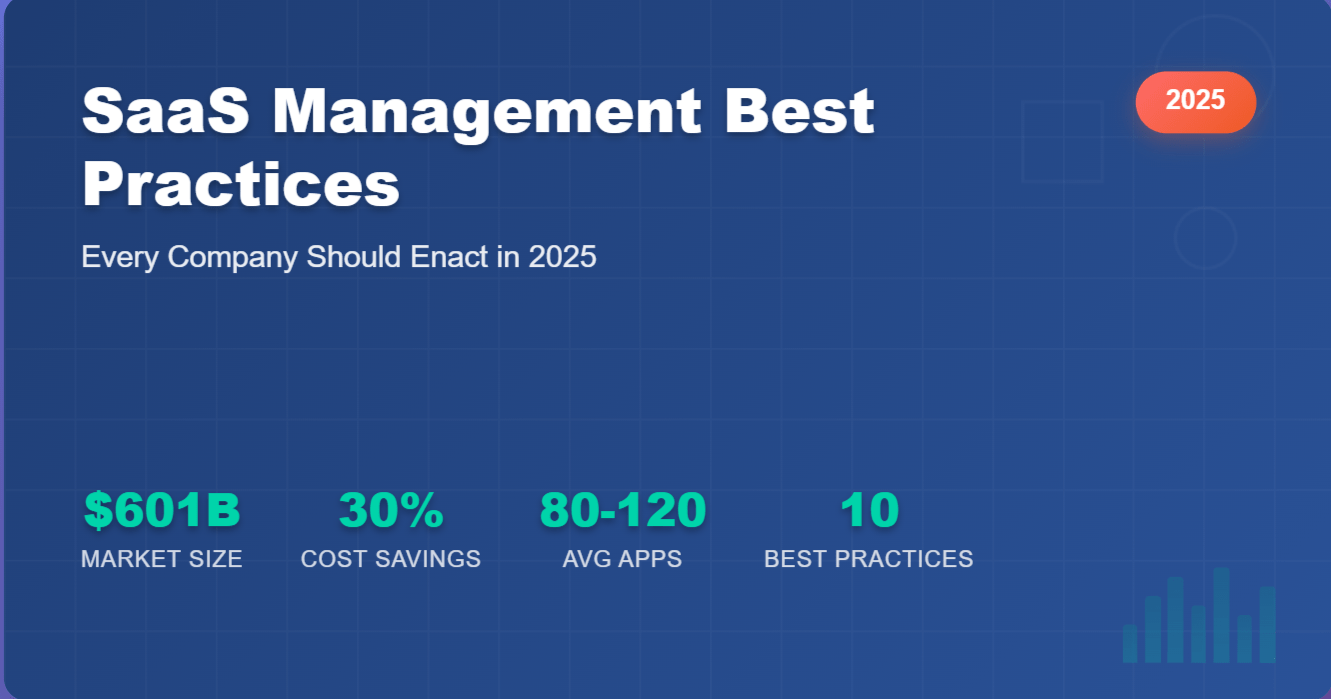 SaaS Management Best Practices

2025

Every Company Should Enact in 2025

$601B
MARKET SIZE

30%
COST SAVINGS

80-120
AVG APPS

10
BEST PRACTICES